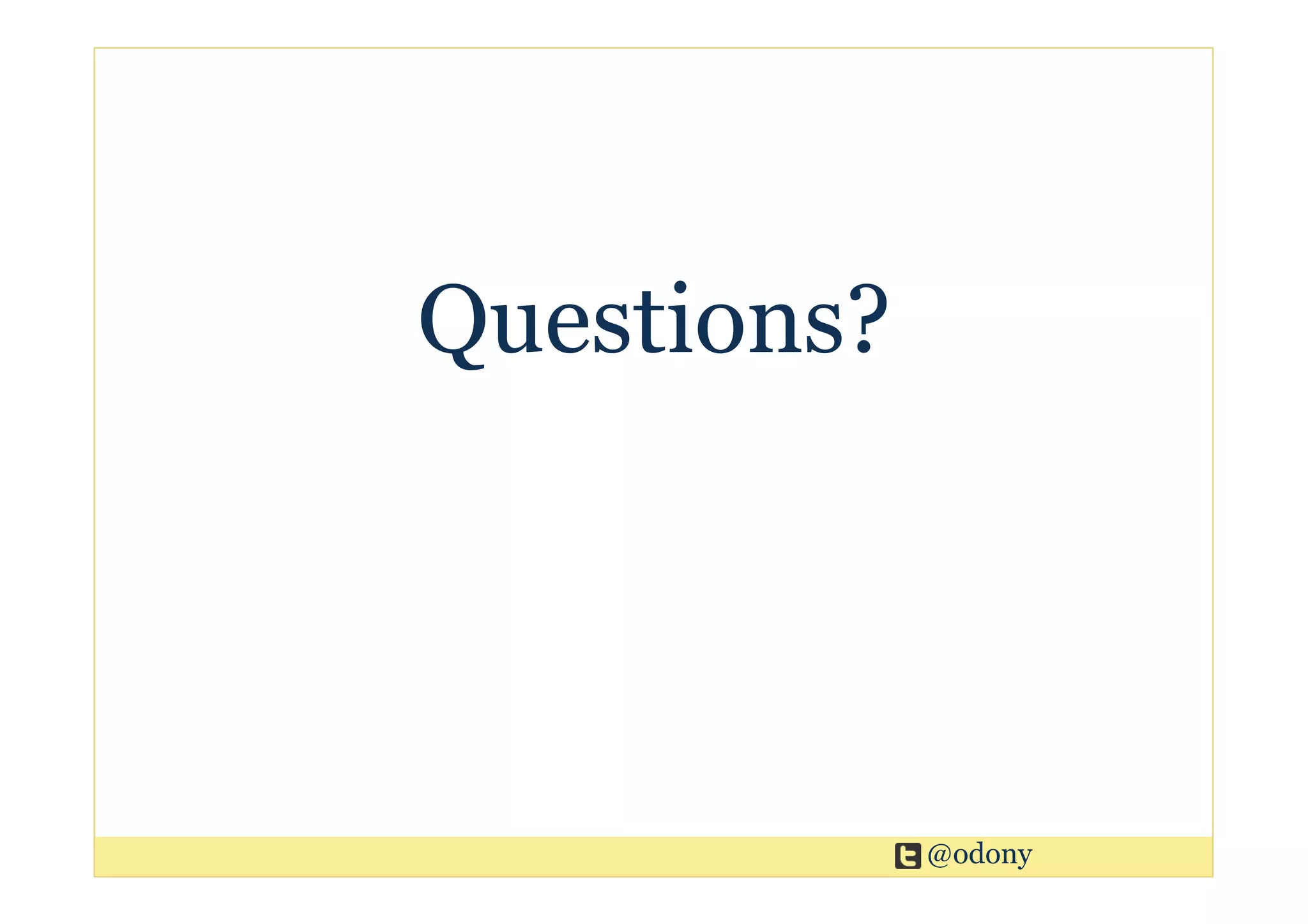 Questions?

@odony